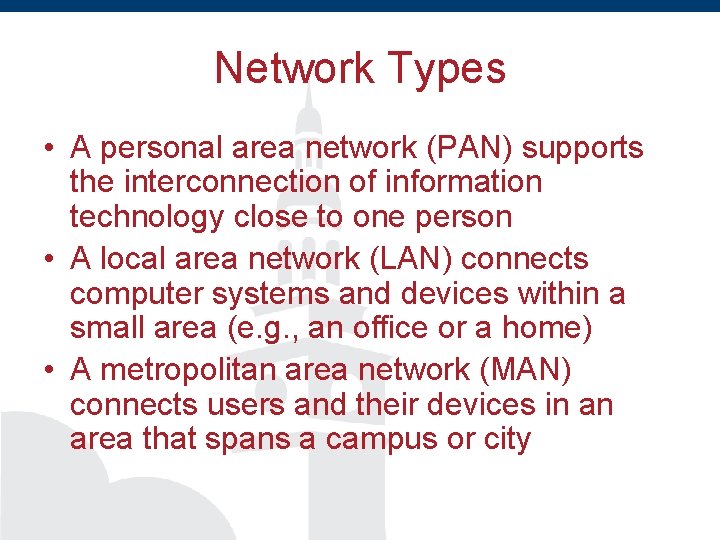 Network Types

• A personal area network (PAN) supports the interconnection of information technology close to one person
• A local area network (LAN) connects computer systems and devices within a small area (e.g., an office or a home)
• A metropolitan area network (MAN) connects users and their devices in an area that spans a campus or city